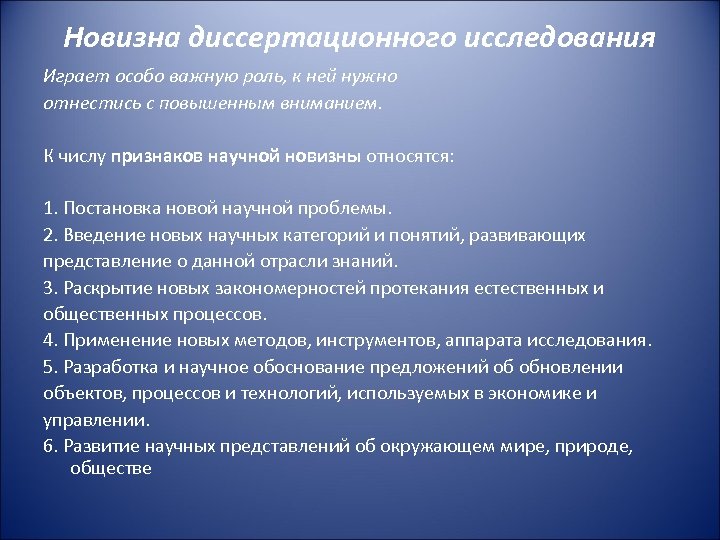 Новизна диссертационного исследования

Играет особо важную роль, к ней нужно отнестись с повышенным вниманием.

К числу признаков научной новизны относятся:

1. Постановка новой научной проблемы.
2. Введение новых научных категорий и понятий, развивающих представление о данной отрасли знаний.
3. Раскрытие новых закономерностей протекания естественных и общественных процессов.
4. Применение новых методов, инструментов, аппарата исследования.
5. Разработка и научное обоснование предложений об обновлении объектов, процессов и технологий, используемых в экономике и управлении.
6. Развитие научных представлений об окружающем мире, природе, обществе